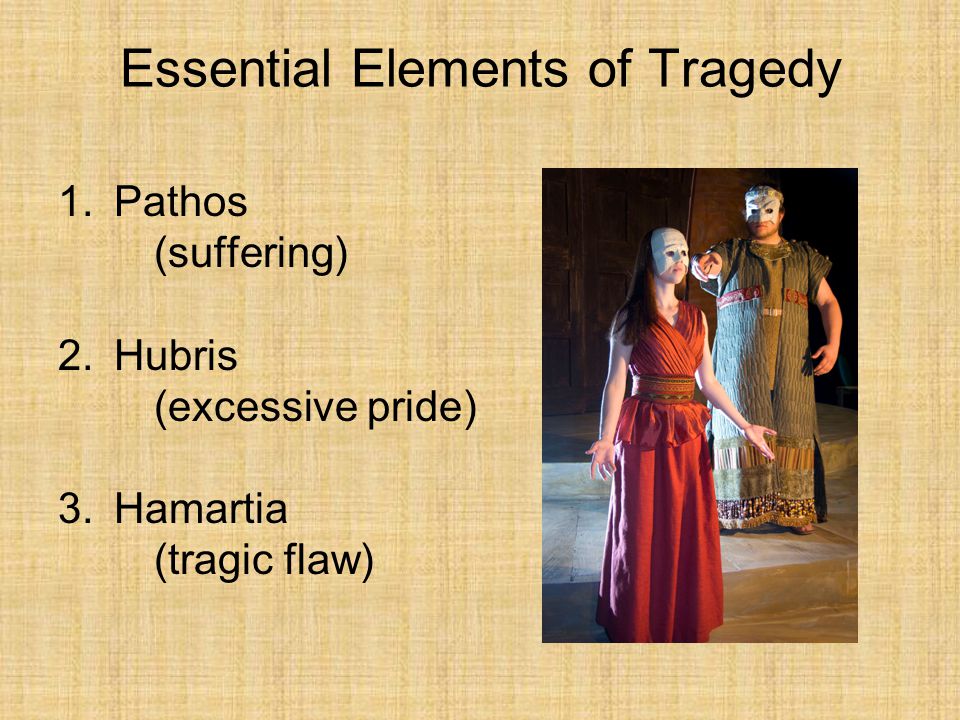 Essential Elements of Tragedy

1. Pathos
(suffering)

2. Hubris
(excessive pride)

3. Hamartia
(tragic flaw)